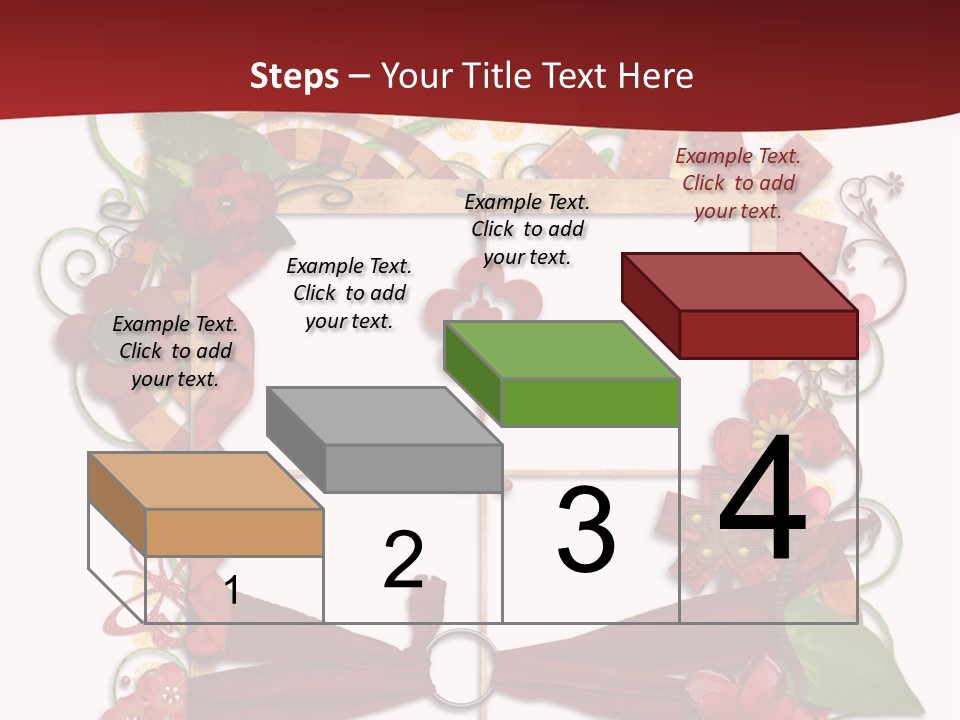 Steps – Your Title Text Here

Example Text. Click to add your text.

Example Text. Click to add your text.

Example Text. Click to add your text.

Example Text. Click to add your text.

1

2

3

4